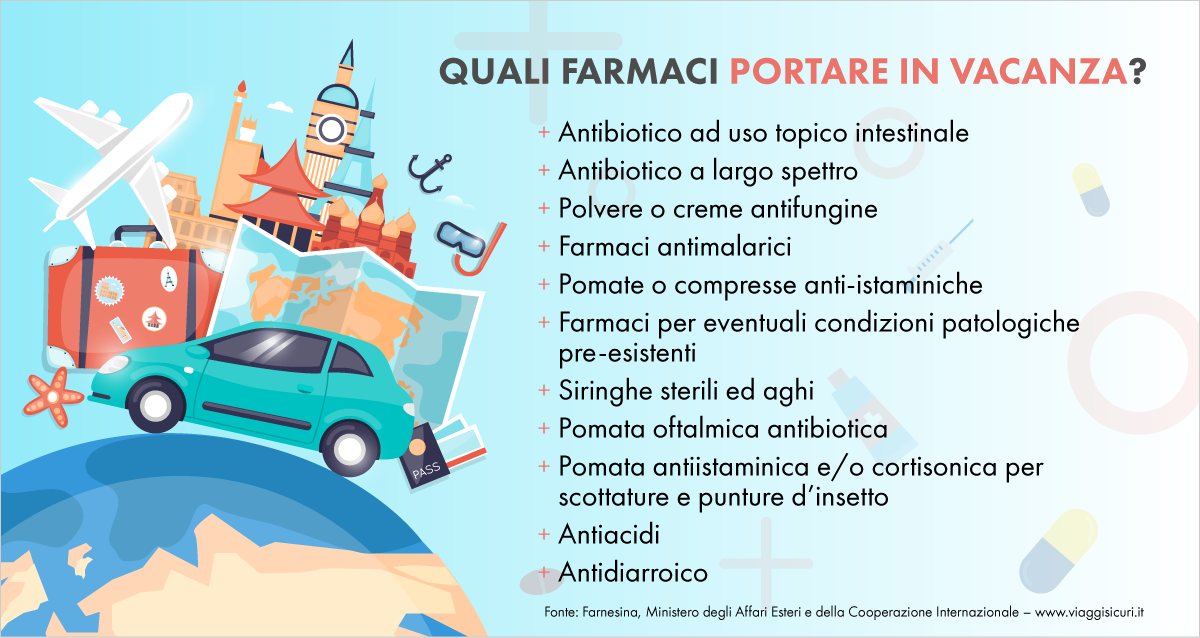 QUALI FARMACI PORTARE IN VACANZA?

+ Antibiotico ad uso topico intestinale
+ Antibiotico a largo spettro
+ Polvere o creme antifungine
+ Farmaci antimalarici
+ Pomate o compresse anti-istaminiche
+ Farmaci per eventuali condizioni patologiche pre-esistenti
+ Siringhe sterili ed aghi
+ Pomata oftalmica antibiotica
+ Pomata antiistaminica e/o cortisonica per scottature e punture d'insetto
+ Antiacidi
+ Antidiarroico

PASS

Fonte: Farnesina, Ministero degli Affari Esteri e della Cooperazione Internazionale – www.viaggisicuri.it